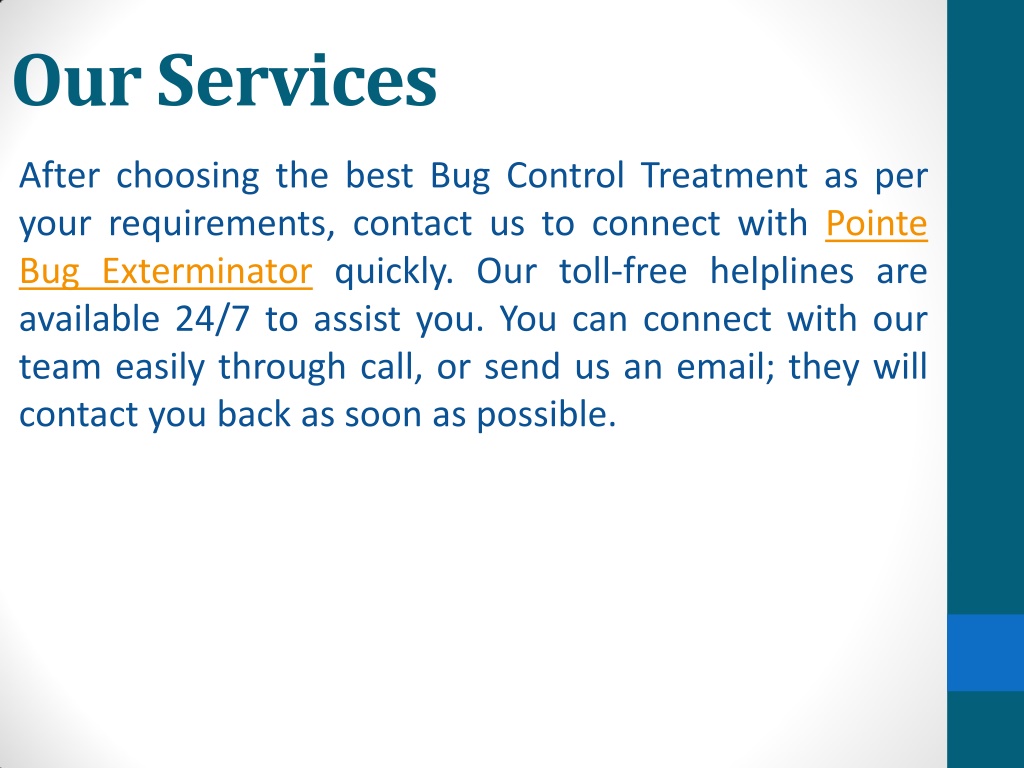 Our Services

After choosing the best Bug Control Treatment as per your requirements, contact us to connect with Pointe Bug Exterminator quickly. Our toll-free helplines are available 24/7 to assist you. You can connect with our team easily through call, or send us an email; they will contact you back as soon as possible.